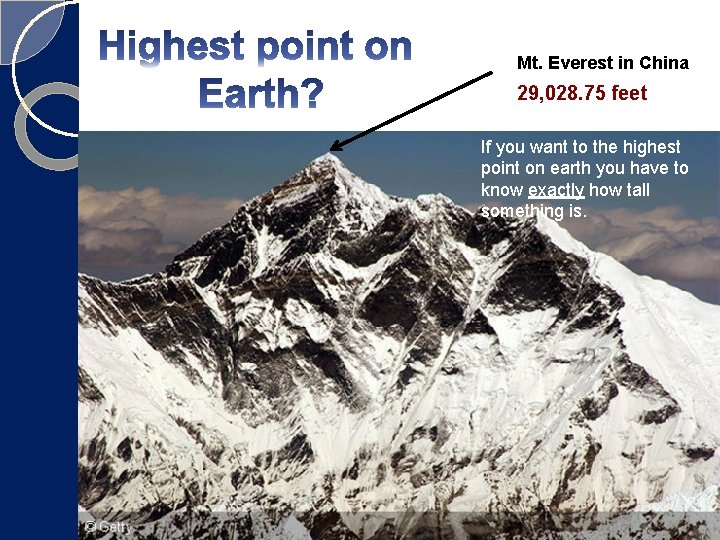 Highest point on Earth?

Mt. Everest in China
29,028.75 feet

If you want to the highest point on earth you have to know exactly how tall something is.

© Getty